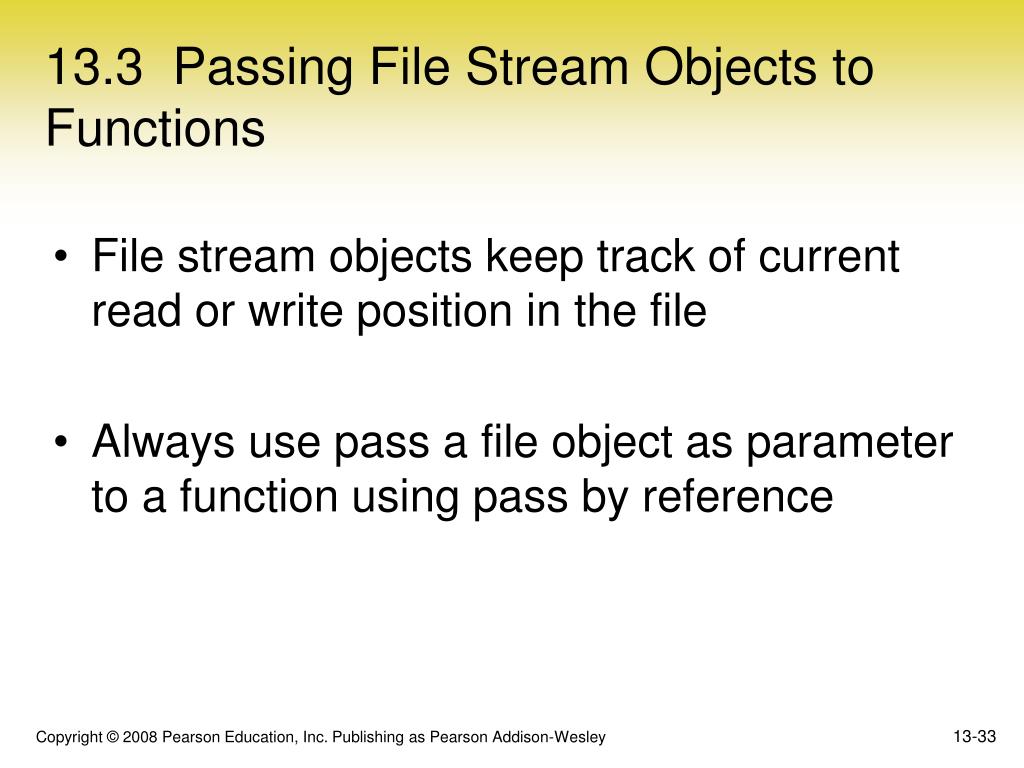 13.3 Passing File Stream Objects to Functions

• File stream objects keep track of current read or write position in the file

• Always use pass a file object as parameter to a function using pass by reference

Copyright © 2008 Pearson Education, Inc. Publishing as Pearson Addison-Wesley

13-33